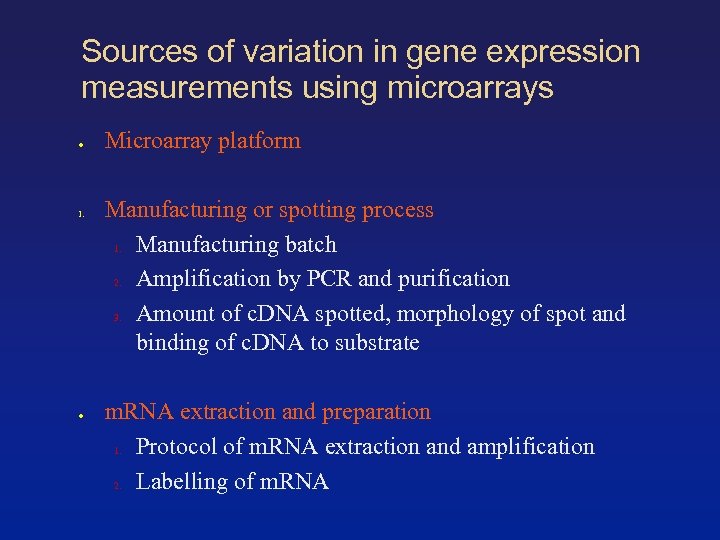 Sources of variation in gene expression measurements using microarrays

• Microarray platform

1. Manufacturing or spotting process
1. Manufacturing batch
2. Amplification by PCR and purification
3. Amount of cDNA spotted, morphology of spot and binding of cDNA to substrate

• mRNA extraction and preparation
1. Protocol of mRNA extraction and amplification
2. Labelling of mRNA